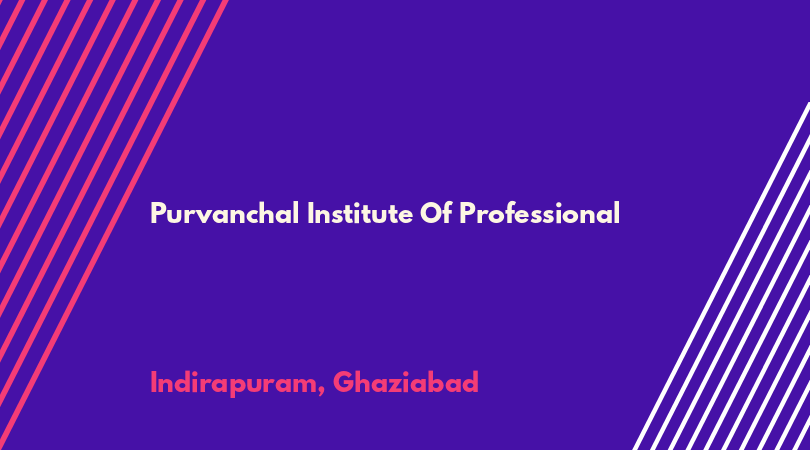 Purvanchal Institute Of Professional

Indirapuram, Ghaziabad